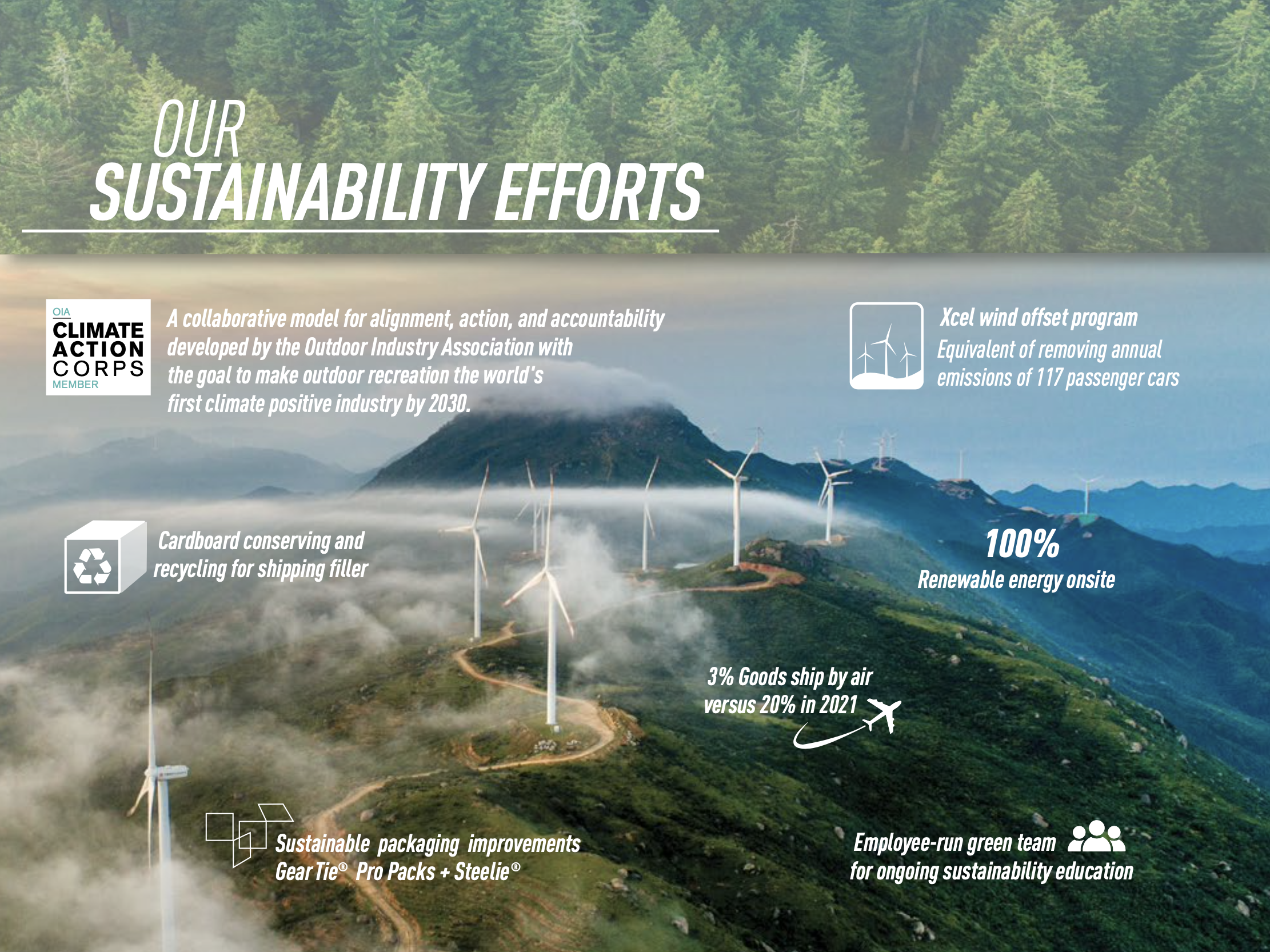 OUR
SUSTAINABILITY EFFORTS

OIA
CLIMATE ACTION CORPS
MEMBER

A collaborative model for alignment, action, and accountability developed by the Outdoor Industry Association with the goal to make outdoor recreation the world's first climate positive industry by 2030.

Xcel wind offset program
Equivalent of removing annual emissions of 117 passenger cars

Cardboard conserving and recycling for shipping filler

100%
Renewable energy onsite

3% Goods ship by air versus 20% in 2021

Sustainable packaging improvements
Gear Tie® Pro Packs + Steelie®

Employee-run green team for ongoing sustainability education